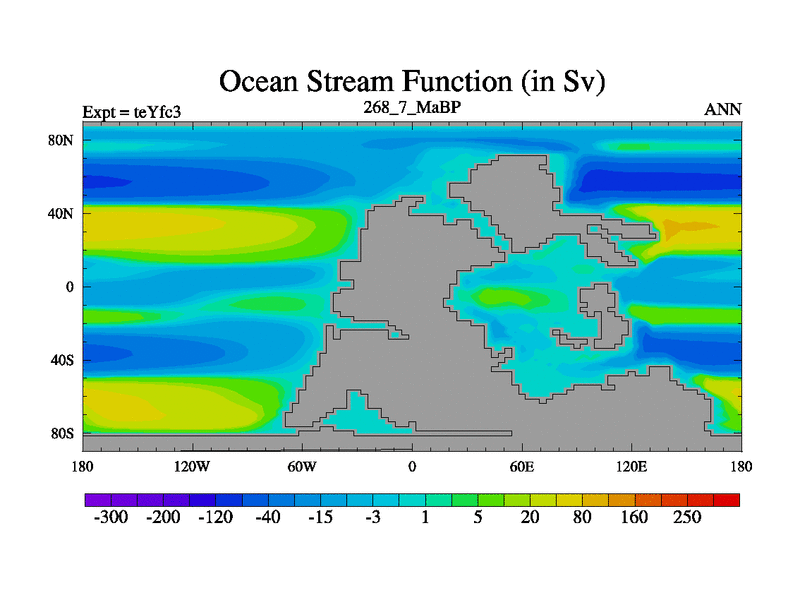 Ocean Stream Function (in Sv)

Expt = teYfc3
268_7_MaBP
ANN

80N
40N
0
40S
80S

180
120W
60W
0
60E
120E
180

-300
-200
-120
-40
-15
-3
1
5
20
80
160
250